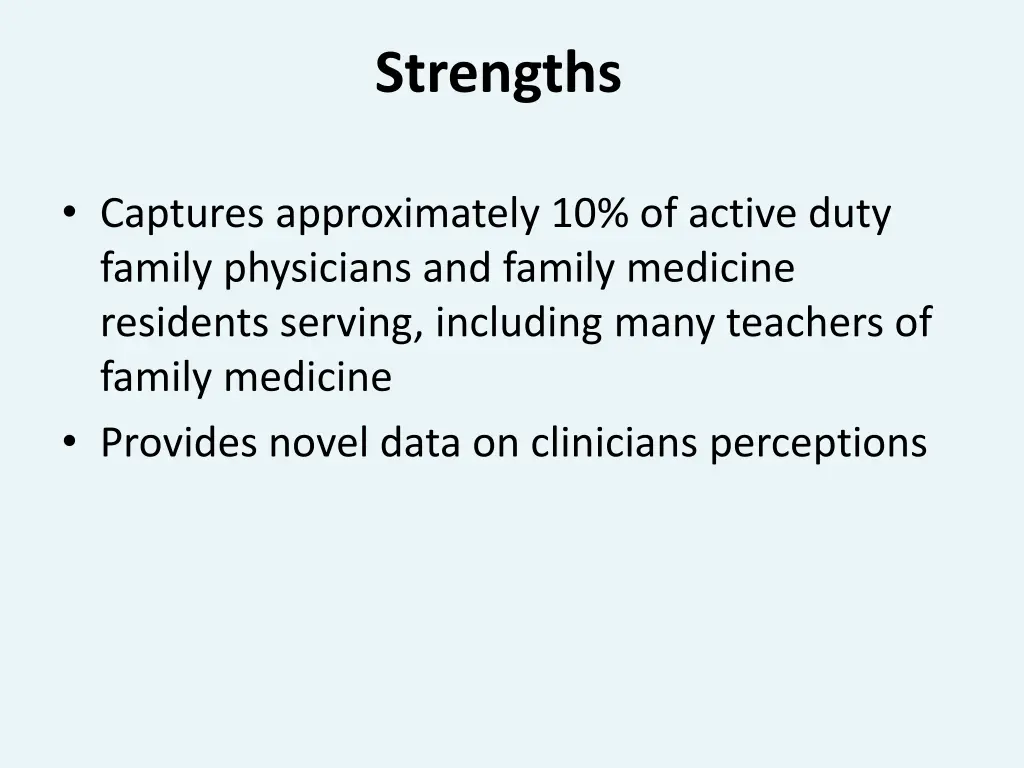 Strengths

• Captures approximately 10% of active duty family physicians and family medicine residents serving, including many teachers of family medicine
• Provides novel data on clinicians perceptions